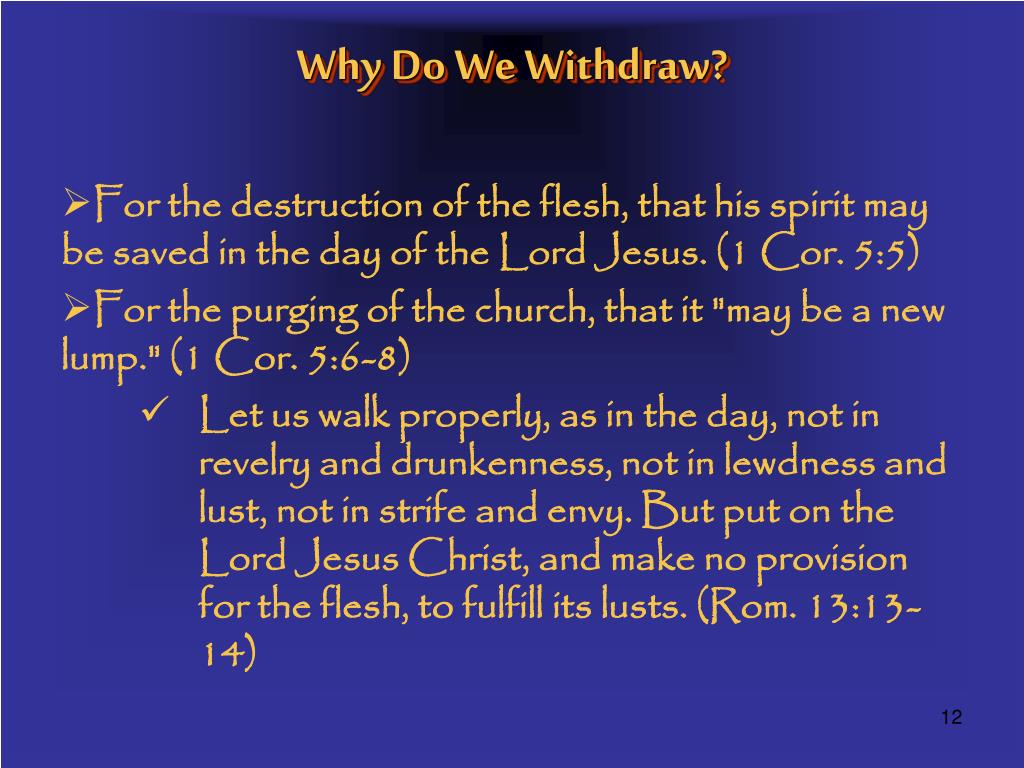 Why Do We Withdraw?

➢For the destruction of the flesh, that his spirit may be saved in the day of the Lord Jesus. (1 Cor. 5:5)

➢For the purging of the church, that it "may be a new lump." (1 Cor. 5:6-8)

✓ Let us walk properly, as in the day, not in revelry and drunkenness, not in lewdness and lust, not in strife and envy. But put on the Lord Jesus Christ, and make no provision for the flesh, to fulfill its lusts. (Rom. 13:13-14)

12